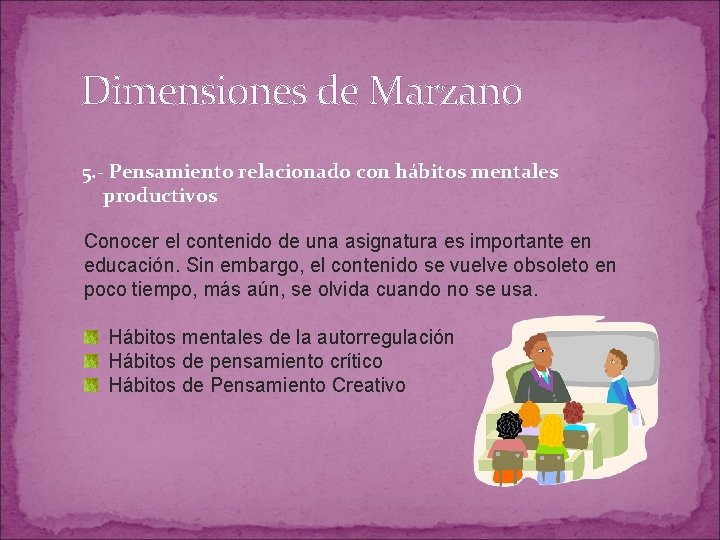 Dimensiones de Marzano

5.- Pensamiento relacionado con hábitos mentales productivos

Conocer el contenido de una asignatura es importante en educación. Sin embargo, el contenido se vuelve obsoleto en poco tiempo, más aún, se olvida cuando no se usa.

Hábitos mentales de la autorregulación
Hábitos de pensamiento crítico
Hábitos de Pensamiento Creativo